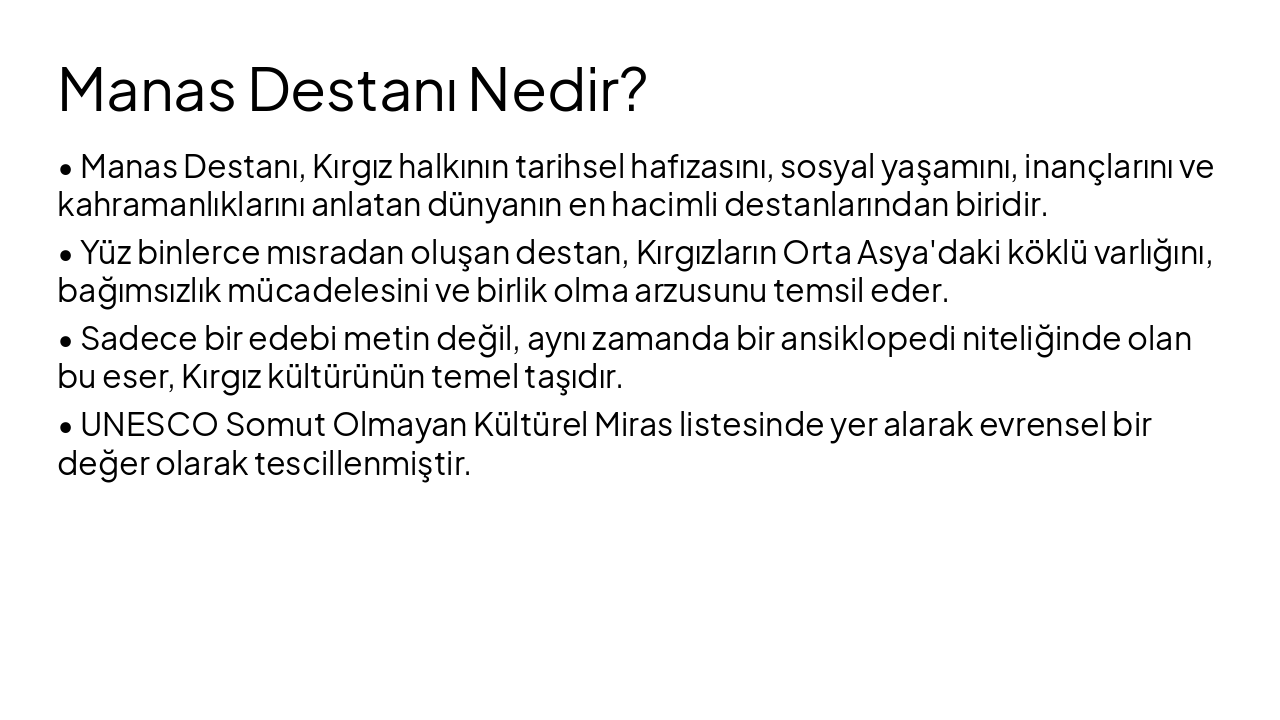 Manas Destanı Nedir?

• Manas Destanı, Kırgız halkının tarihsel hafızasını, sosyal yaşamını, inançlarını ve kahramanlıklarını anlatan dünyanın en hacimli destanlarından biridir.

• Yüz binlerce mısradan oluşan destan, Kırgızların Orta Asya'daki köklü varlığını, bağımsızlık mücadelesini ve birlik olma arzusunu temsil eder.

• Sadece bir edebi metin değil, aynı zamanda bir ansiklopedi niteliğinde olan bu eser, Kırgız kültürünün temel taşıdır.

• UNESCO Somut Olmayan Kültürel Miras listesinde yer alarak evrensel bir değer olarak tescillenmiştir.